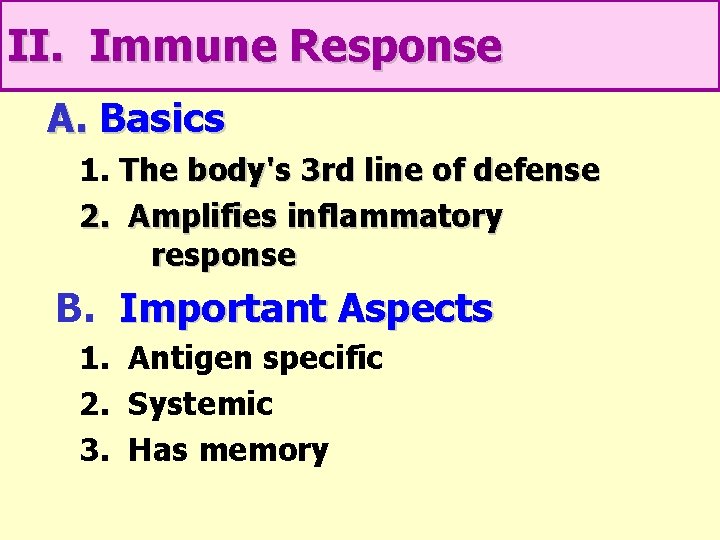 II. Immune Response

A. Basics

1. The body's 3rd line of defense

2. Amplifies inflammatory response

B. Important Aspects

1. Antigen specific

2. Systemic

3. Has memory